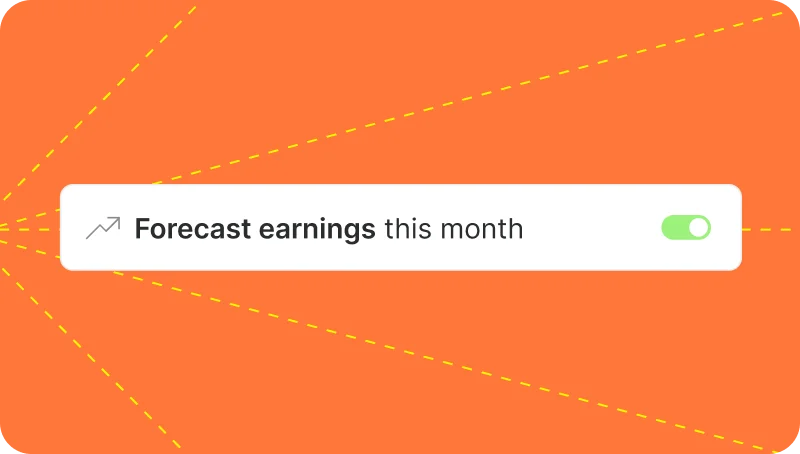 Forecast earnings this month